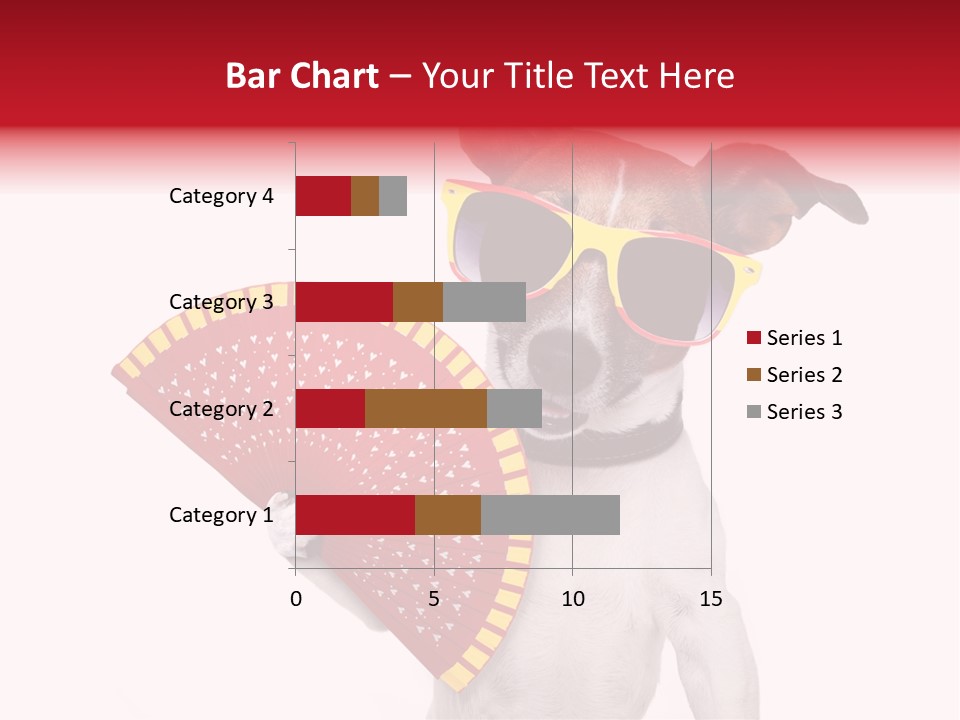 Bar Chart – Your Title Text Here

Category 4
Category 3
Category 2
Category 1

0
5
10
15

Series 1
Series 2
Series 3